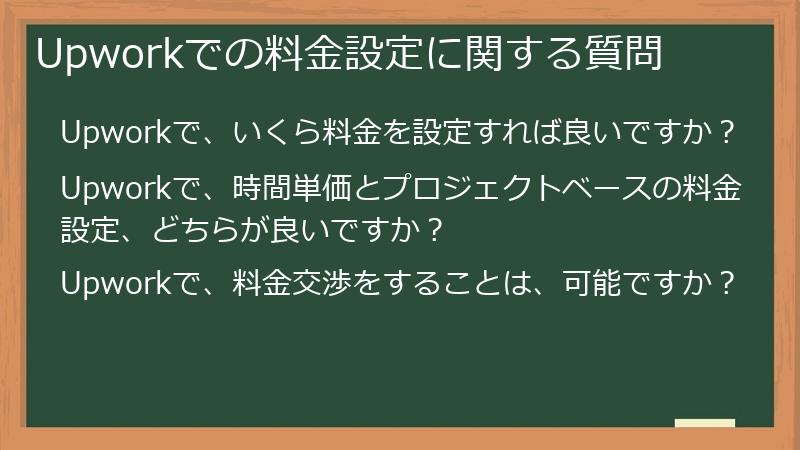 Upworkでの料金設定に関する質問

Upworkで、いくら料金を設定すれば良いですか？

Upworkで、時間単価とプロジェクトベースの料金設定、どちらが良いですか？

Upworkで、料金交渉をすることは、可能ですか？